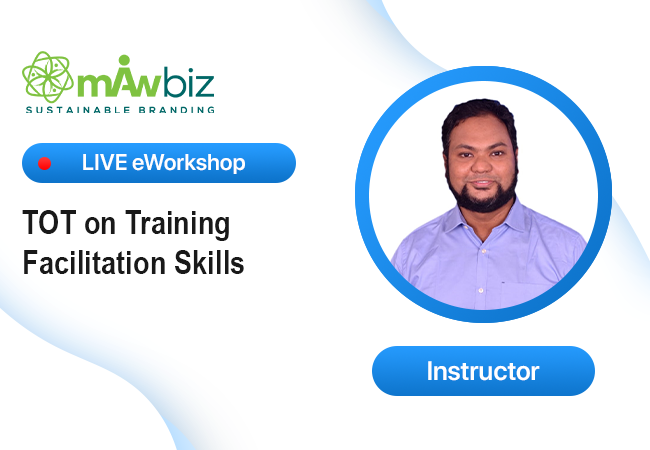 mAwbiz
SUSTAINABLE BRANDING

LIVE eWorkshop

TOT on Training Facilitation Skills

Instructor